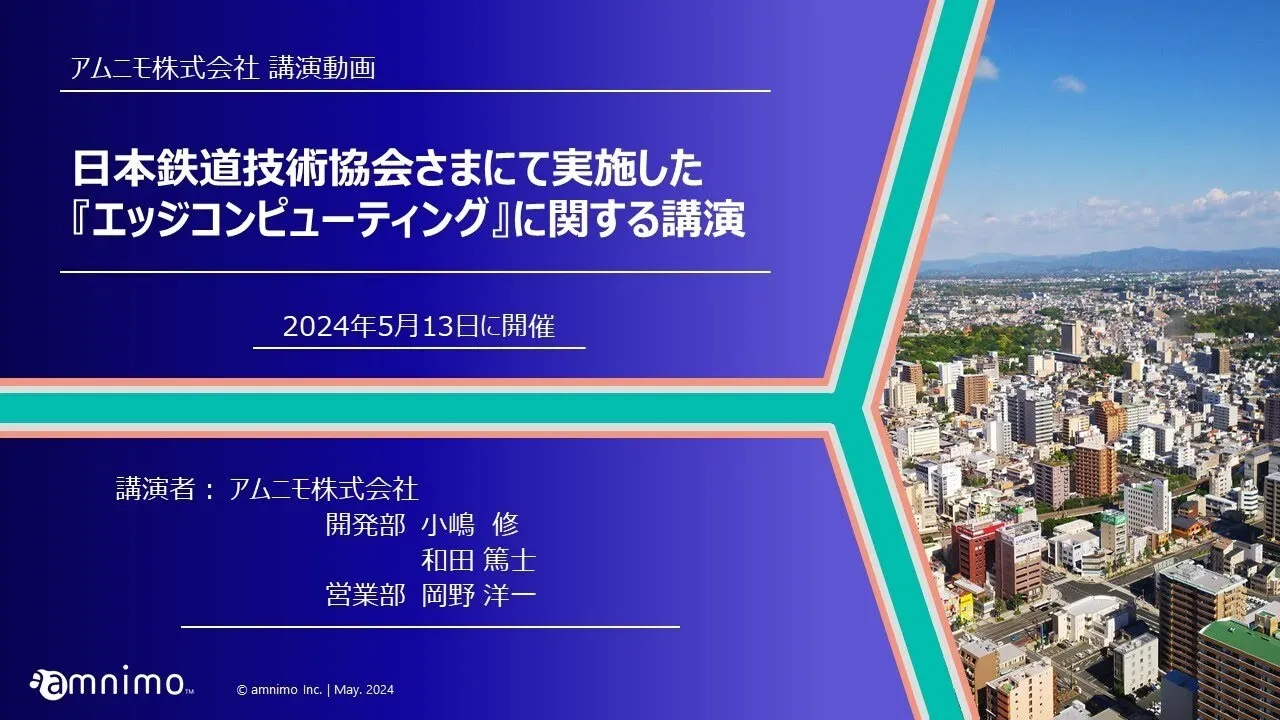 アムニモ株式会社 講演動画

日本鉄道技術協会さまにて実施した『エッジコンピューティング』に関する講演

2024年5月13日に開催

講演者： アムニモ株式会社
開発部 小嶋 修
和田 篤士
営業部 岡野 洋一

amnimo™

© amnimo Inc. | May. 2024